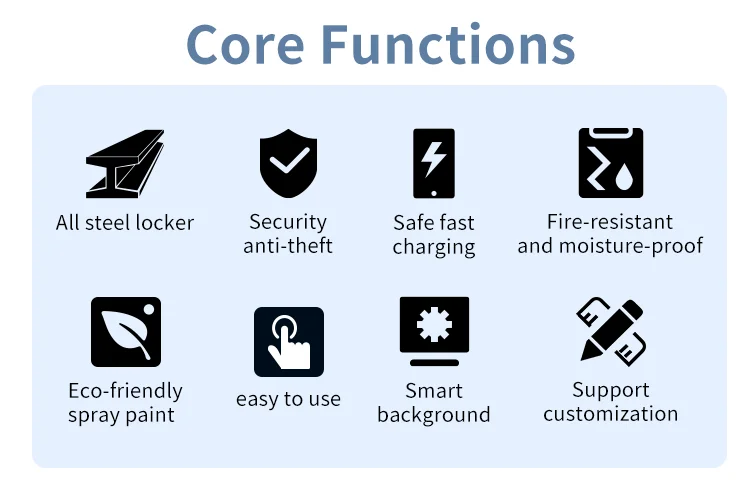 Core Functions

All steel locker

Security anti-theft

Safe fast charging

Fire-resistant and moisture-proof

Eco-friendly spray paint

easy to use

Smart background

Support customization